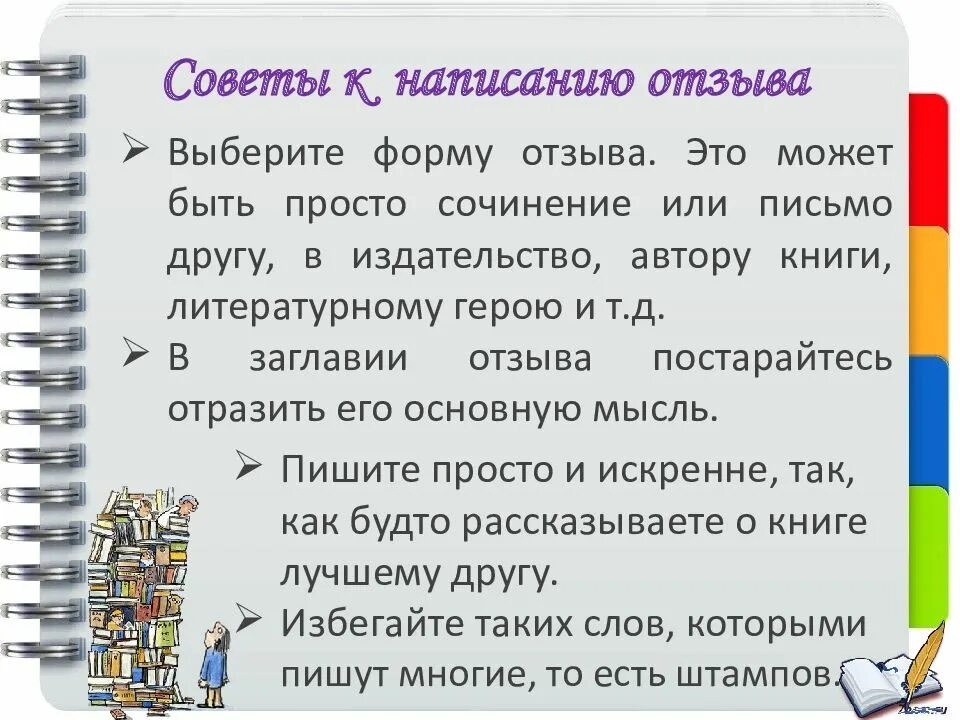 Советы к написанию отзыва

➢ Выберите форму отзыва. Это может быть просто сочинение или письмо другу, в издательство, автору книги, литературному герою и т.д.

➢ В заглавии отзыва постарайтесь отразить его основную мысль.

➢ Пишите просто и искренне, так, как будто рассказываете о книге лучшему другу.

➢ Избегайте таких слов, которыми пишут многие, то есть штампов.